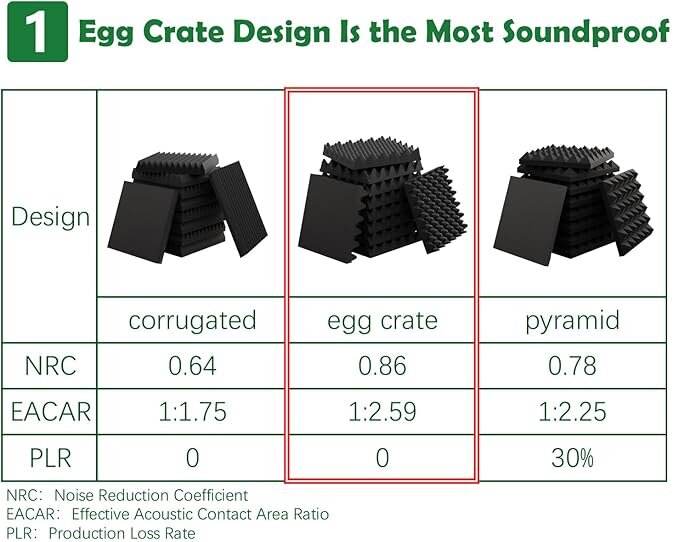 1 Egg Crate Design Is the Most Soundproof

| Design | corrugated | egg crate | pyramid |
|---|---|---|---|
| NRC | 0.64 | 0.86 | 0.78 |
| EACAR | 1:1.75 | 1:2.59 | 1:2.25 |
| PLR | 0 | 0 | 30% |

NRC: Noise Reduction Coefficient
EACAR: Effective Acoustic Contact Area Ratio
PLR: Production Loss Rate